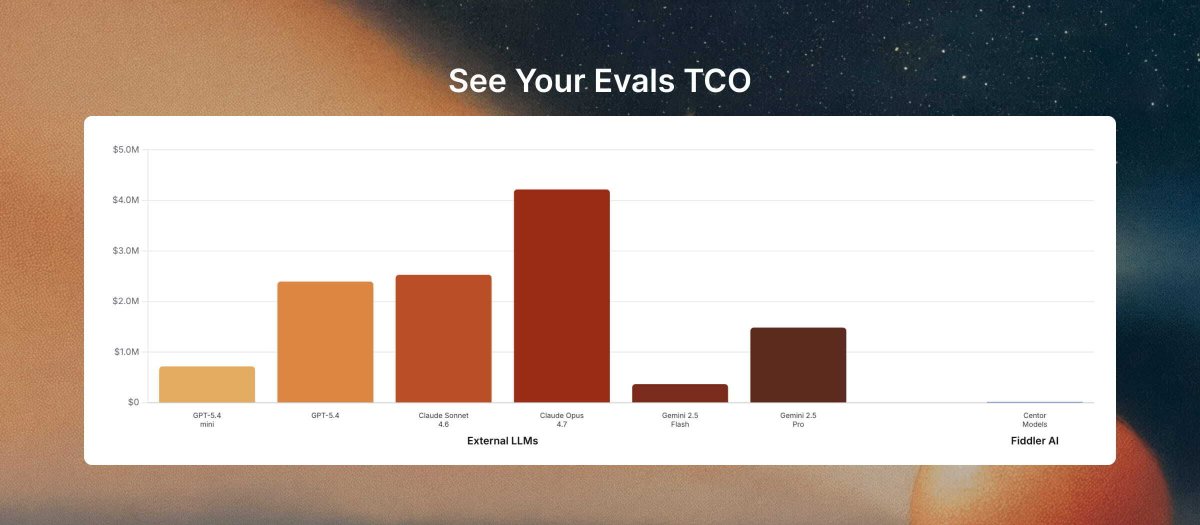 See Your Evals TCO

$5.0M
$4.0M
$3.0M
$2.0M
$1.0M
$0

GPT-5.4 mini
GPT-5.4
Claude Sonnet 4.6
Claude Opus 4.7
Gemini 2.5 Flash
Gemini 2.5 Pro
Centor Models

External LLMs
Fiddler AI